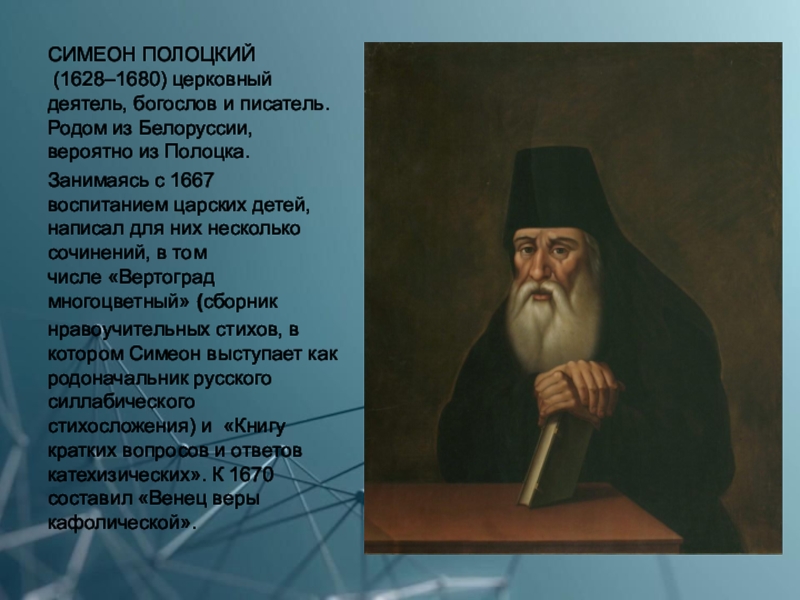 СИМЕОН ПОЛОЦКИЙ
(1628–1680) церковный деятель, богослов и писатель. Родом из Белоруссии, вероятно из Полоцка.

Занимаясь с 1667 воспитанием царских детей, написал для них несколько сочинений, в том числе «Вертоград многоцветный» (сборник нравоучительных стихов, в котором Симеон выступает как родоначальник русского силлабического стихосложения) и «Книгу кратких вопросов и ответов катехизических». К 1670 составил «Венец веры кафолической».